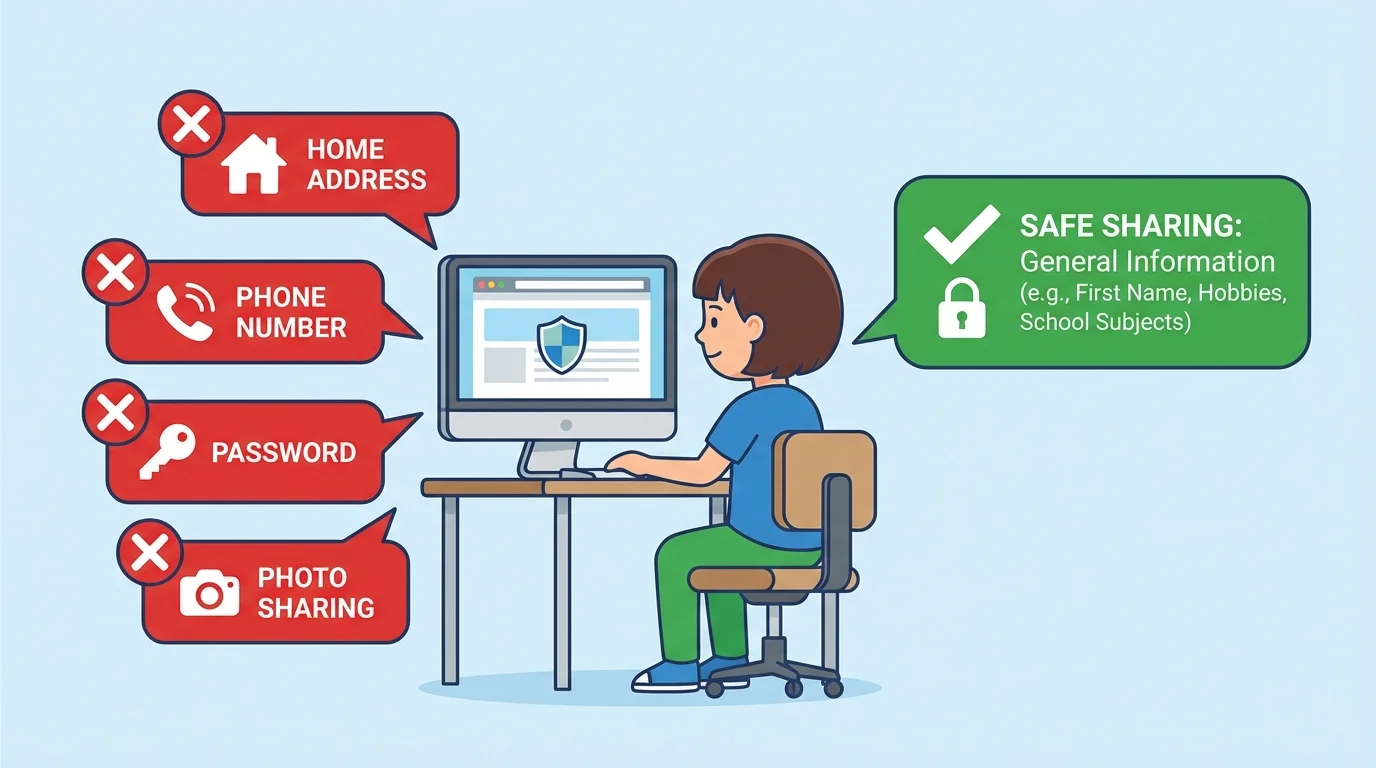 HOME ADDRESS

PHONE NUMBER

PASSWORD

PHOTO SHARING

SAFE SHARING:
General Information
(e.g., First Name, Hobbies, School Subjects)